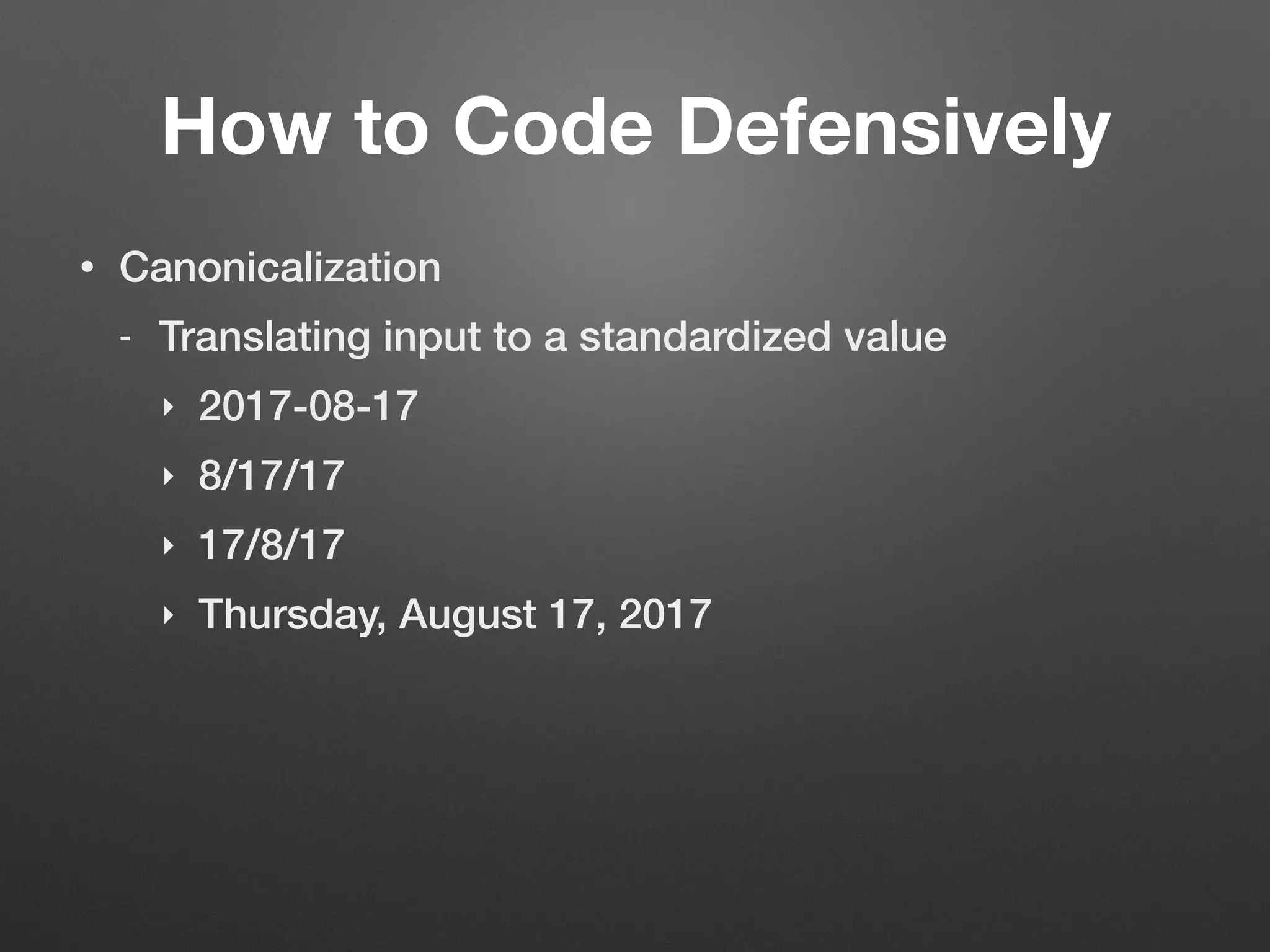 How to Code Defensively

• Canonicalization

- Translating input to a standardized value

‣ 2017-08-17

‣ 8/17/17

‣ 17/8/17

‣ Thursday, August 17, 2017